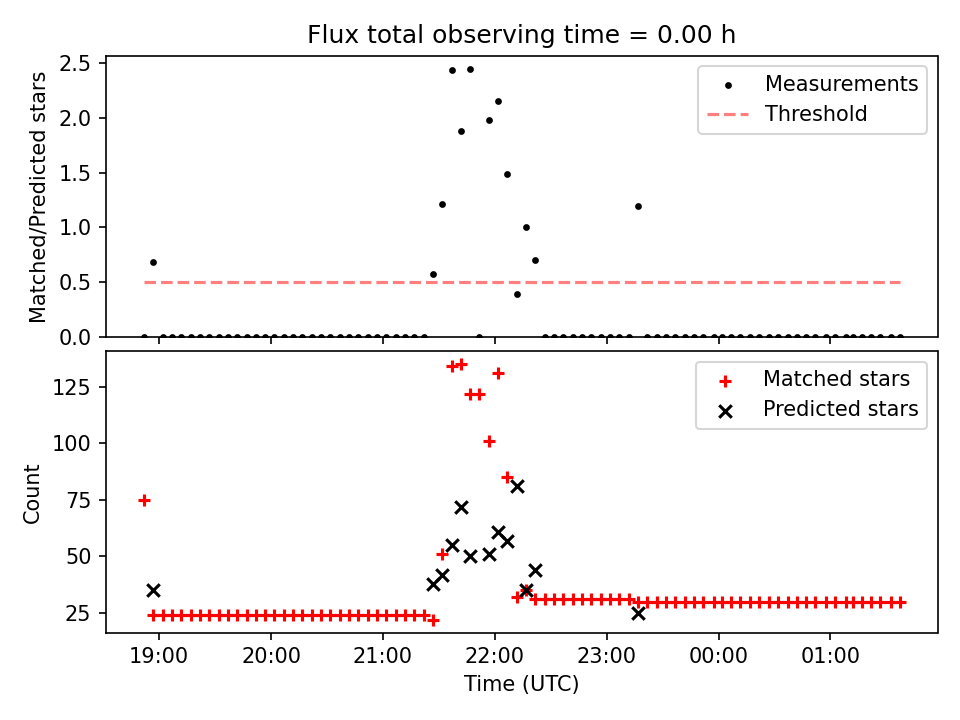 Flux total observing time = 0.00 h

Matched/Predicted stars

2.5
2.0
1.5
1.0
0.5
0.0

Measurements
Threshold

Count

125
100
75
50
25

Matched stars
Predicted stars

19:00
20:00
21:00
22:00
23:00
00:00
01:00

Time (UTC)